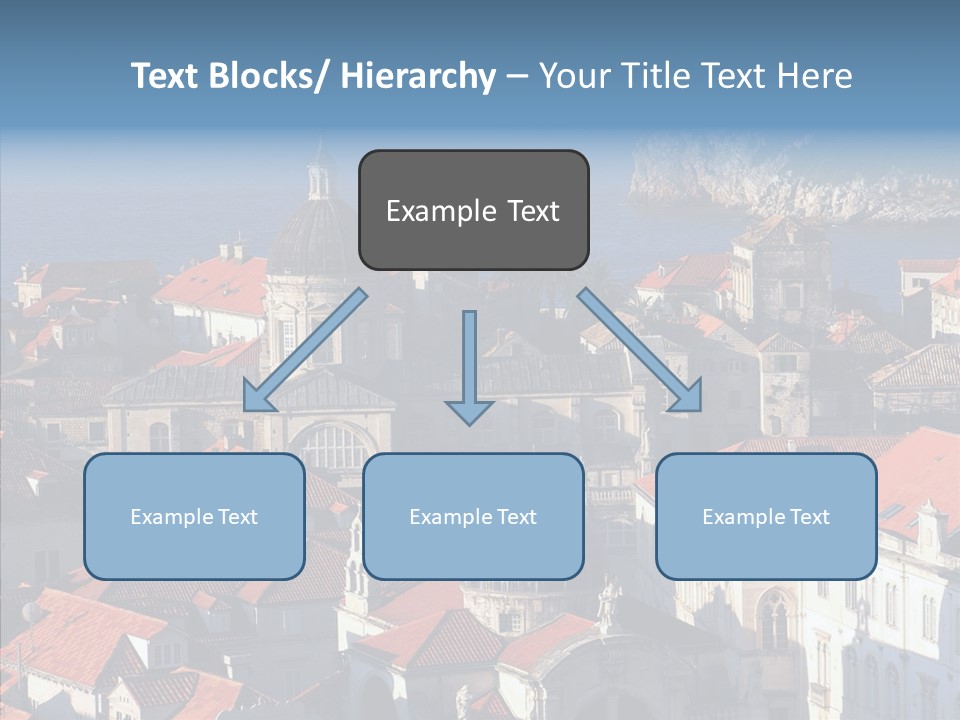 Text Blocks/ Hierarchy – Your Title Text Here

Example Text

Example Text

Example Text

Example Text